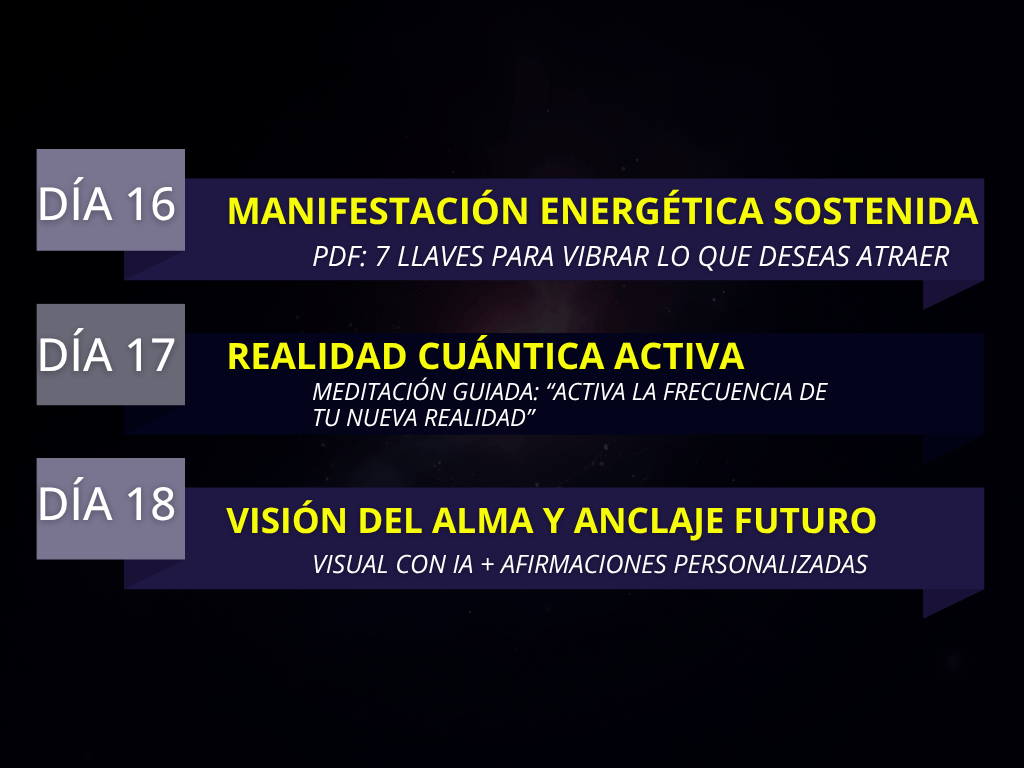 DÍA 16
MANIFESTACIÓN ENERGÉTICA SOSTENIDA
PDF: 7 LLAVES PARA VIBRAR LO QUE DESEAS ATRAER

DÍA 17
REALIDAD CUÁNTICA ACTIVA
MEDITACIÓN GUIADA: “ACTIVA LA FRECUENCIA DE TU NUEVA REALIDAD”

DÍA 18
VISIÓN DEL ALMA Y ANCLAJE FUTURO
VISUAL CON IA + AFIRMACIONES PERSONALIZADAS